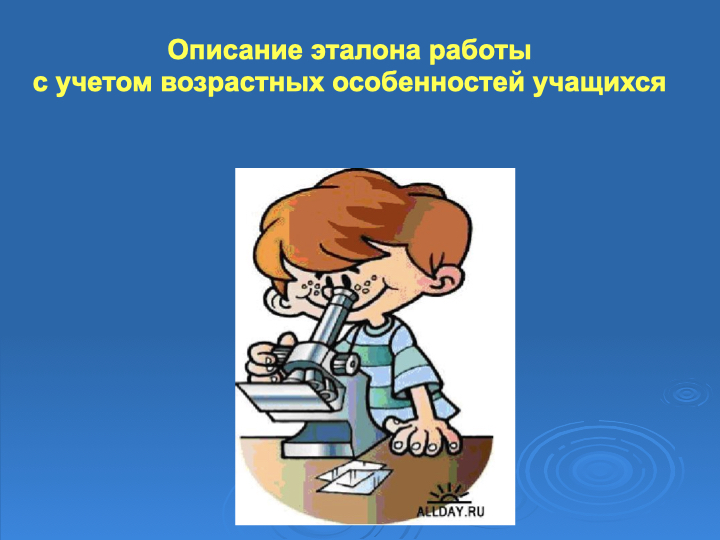 Описание эталона работы
с учетом возрастных особенностей учащихся

ALLDAY.RU